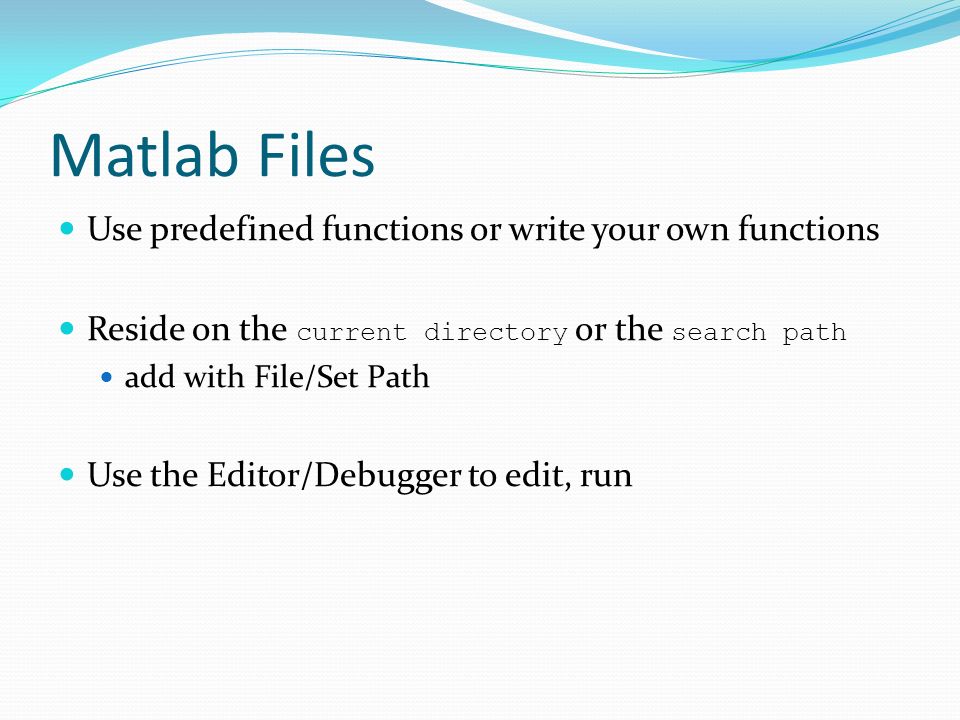 Matlab Files

Use predefined functions or write your own functions

Reside on the current directory or the search path

add with File/Set Path

Use the Editor/Debugger to edit, run